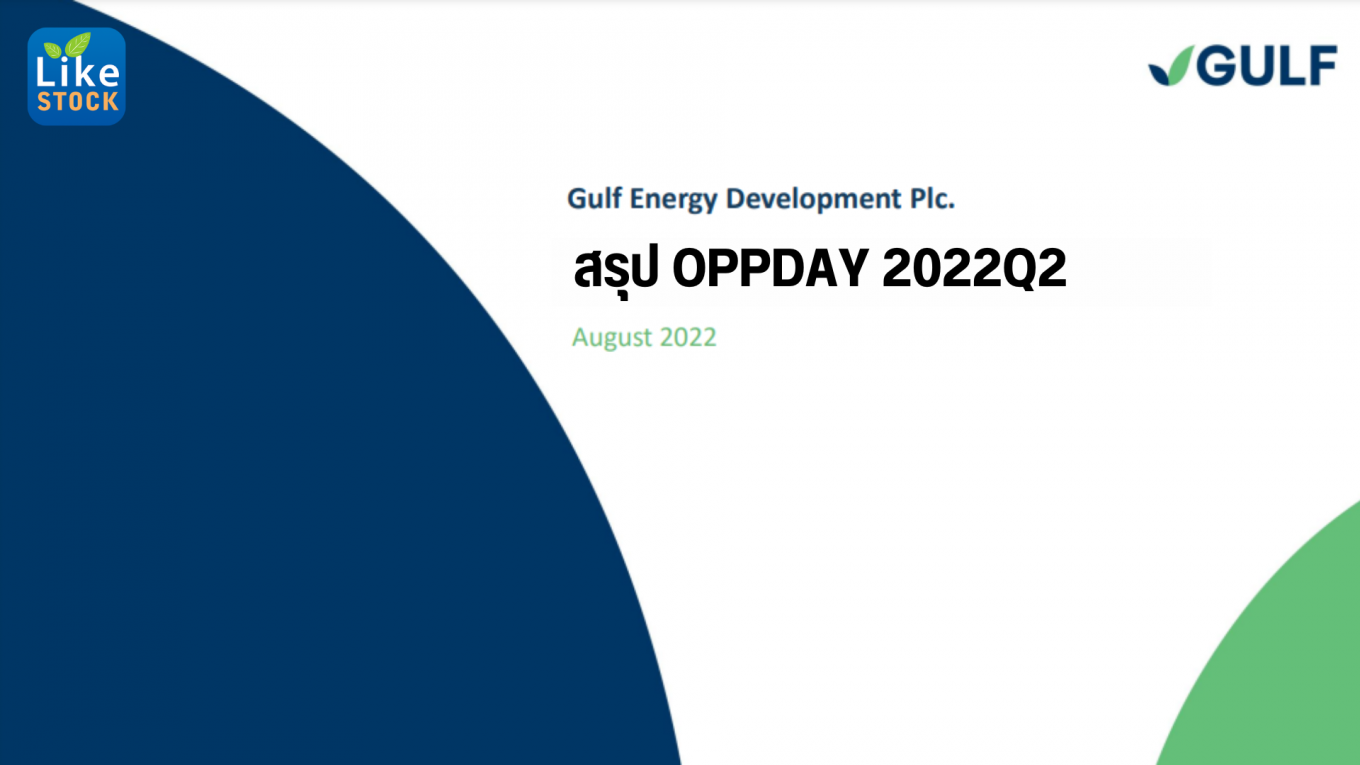 Like
STOCK

GULF

Gulf Energy Development Plc.

สรุป OPPDAY 2022Q2

August 2022